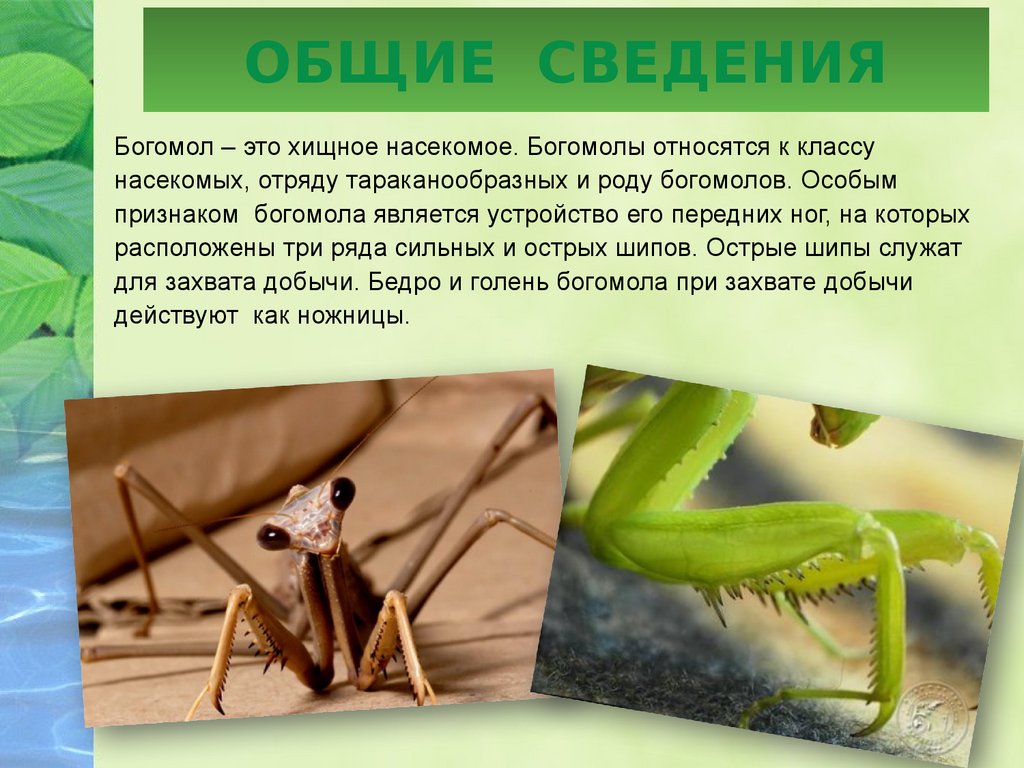 ОБЩИЕ СВЕДЕНИЯ

Богомол – это хищное насекомое. Богомолы относятся к классу насекомых, отряду тараканообразных и роду богомолов. Особым признаком богомола является устройство его передних ног, на которых расположены три ряда сильных и острых шипов. Острые шипы служат для захвата добычи. Бедро и голень богомола при захвате добычи действуют как ножницы.